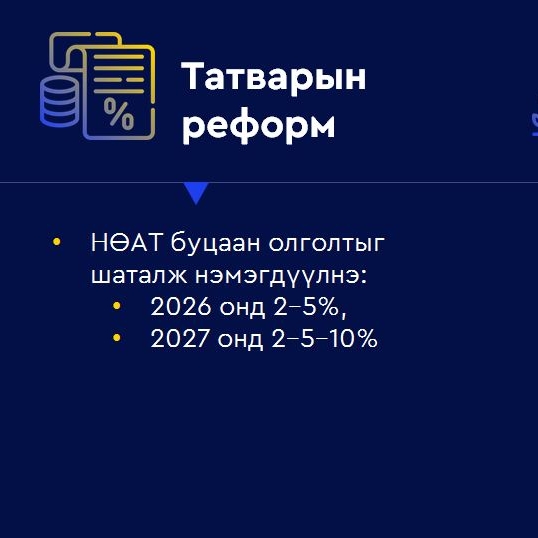 %

Татварын реформ

• НӨАТ буцаан олголтыг шаталж нэмэгдүүлнэ:
  • 2026 онд 2–5%,
  • 2027 онд 2–5–10%